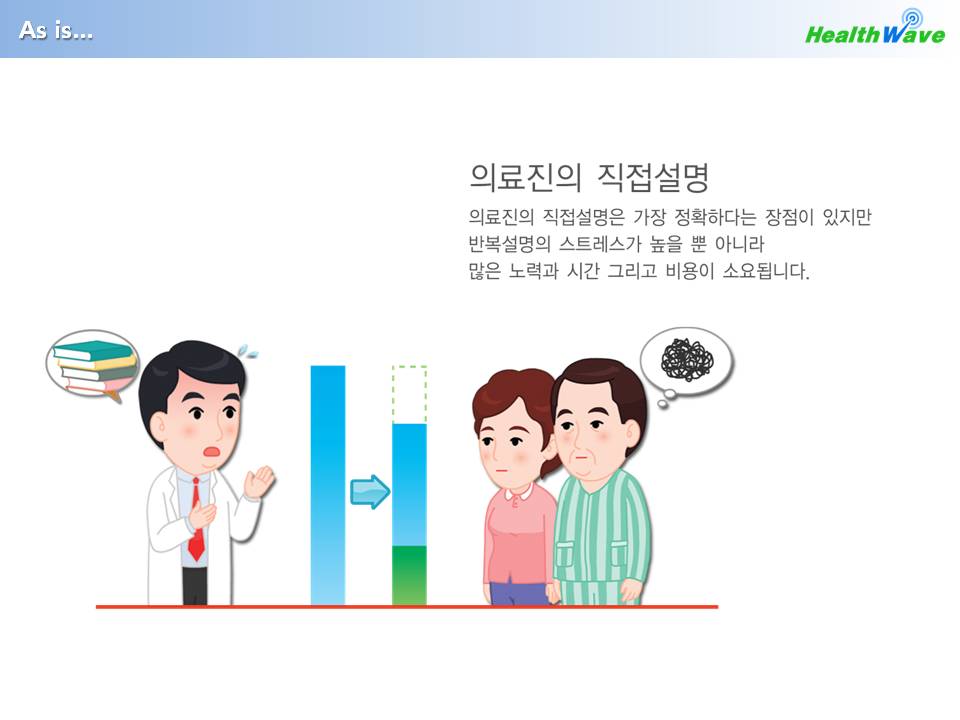 As is...

HealthWave

의료진의 직접설명

의료진의 직접설명은 가장 정확하다는 장점이 있지만 반복설명의 스트레스가 높을 뿐 아니라 많은 노력과 시간 그리고 비용이 소요됩니다.